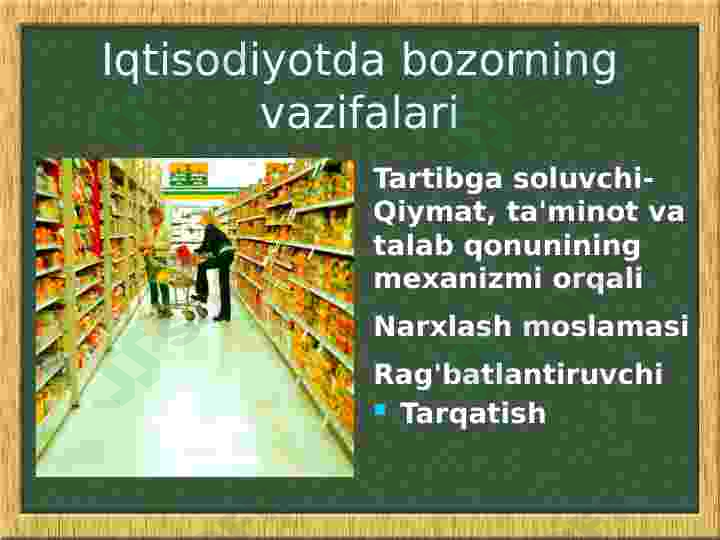 Iqtisodiyotda bozorning vazifalari

Tartibga soluvchi- Qiymat, ta'minot va talab qonunining mexanizmi orqali

Narxlash moslamasi

Rag'batlantiruvchi

Tarqatish